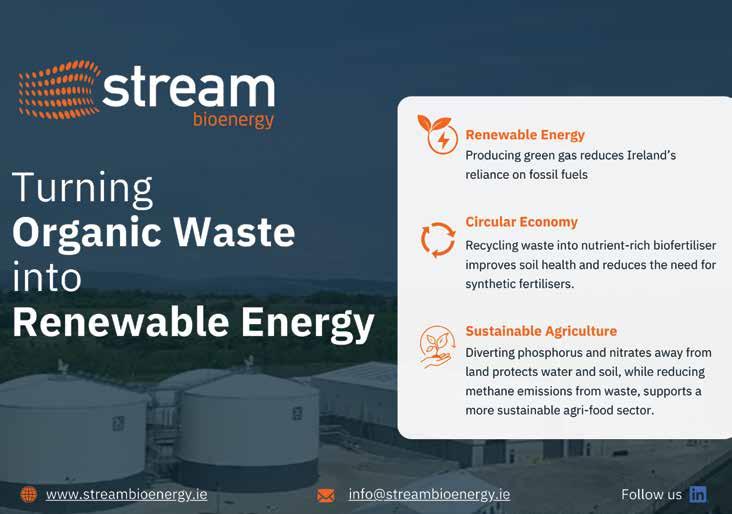 stream
bioenergy

Turning
Organic Waste
into
Renewable Energy

Renewable Energy
Producing green gas reduces Ireland's reliance on fossil fuels

Circular Economy
Recycling waste into nutrient-rich biofertiliser improves soil health and reduces the need for synthetic fertilisers.

Sustainable Agriculture
Diverting phosphorus and nitrates away from land protects water and soil, while reducing methane emissions from waste, supports a more sustainable agri-food sector.

www.streambioenergy.ie

info@streambioenergy.ie

Follow us in